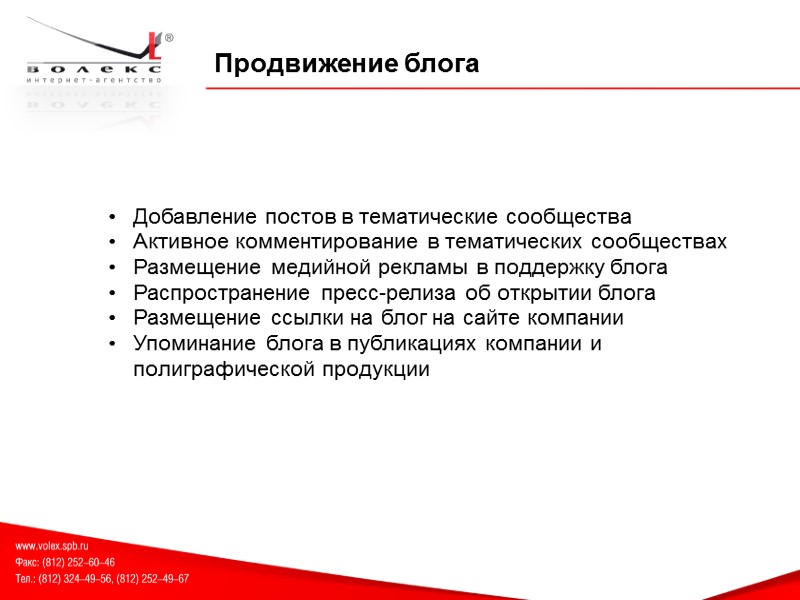 ВОЛЕКС
интернет-агентство

Продвижение блога

• Добавление постов в тематические сообщества
• Активное комментирование в тематических сообществах
• Размещение медийной рекламы в поддержку блога
• Распространение пресс-релиза об открытии блога
• Размещение ссылки на блог на сайте компании
• Упоминание блога в публикациях компании и полиграфической продукции

www.volex.spb.ru
Факс: (812) 252–60–46
Тел.: (812) 324–49–56, (812) 252–49–67